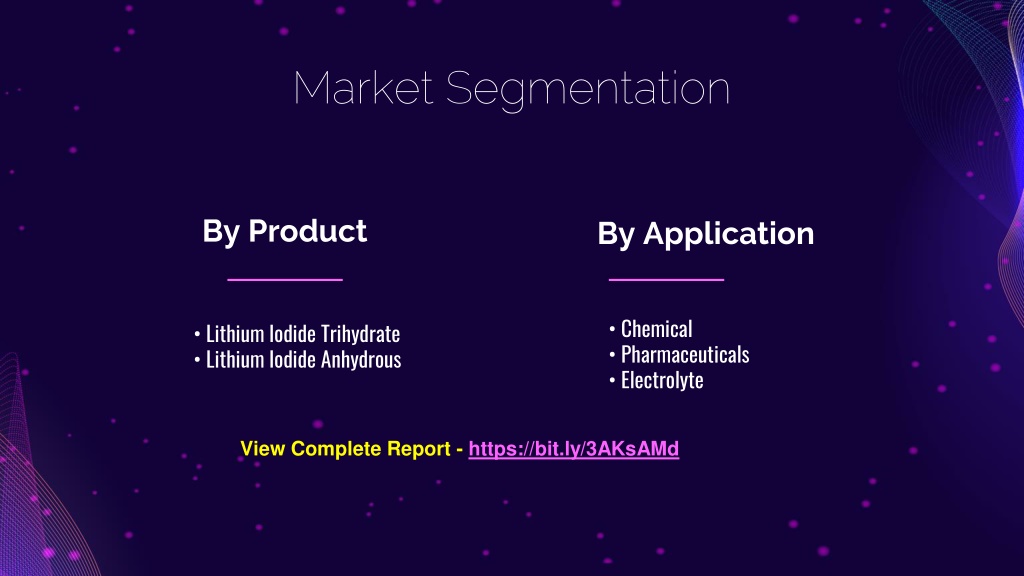 Market Segmentation

By Product

• Lithium Iodide Trihydrate
• Lithium Iodide Anhydrous

By Application

• Chemical
• Pharmaceuticals
• Electrolyte

View Complete Report - https://bit.ly/3AKsAMd